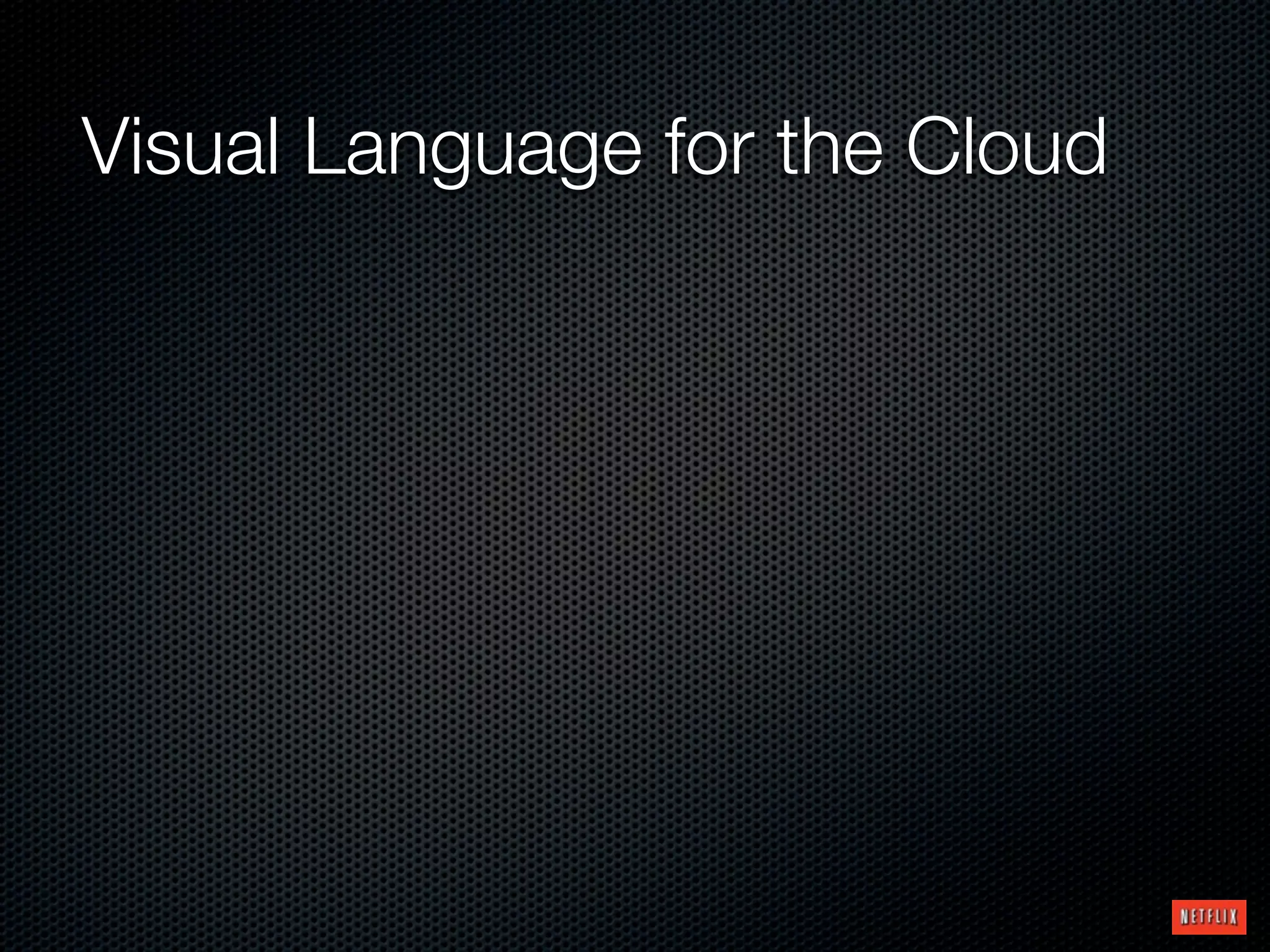 Visual Language for the Cloud

NETFLIX